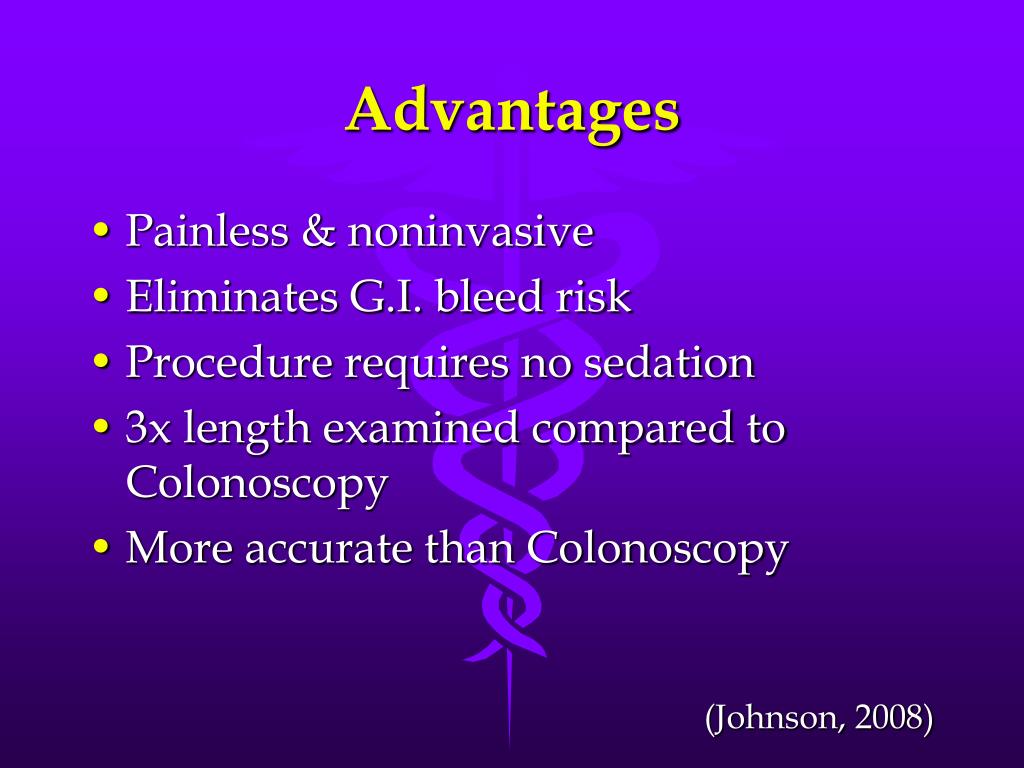 Advantages

• Painless & noninvasive
• Eliminates G.I. bleed risk
• Procedure requires no sedation
• 3x length examined compared to Colonoscopy
• More accurate than Colonoscopy

(Johnson, 2008)